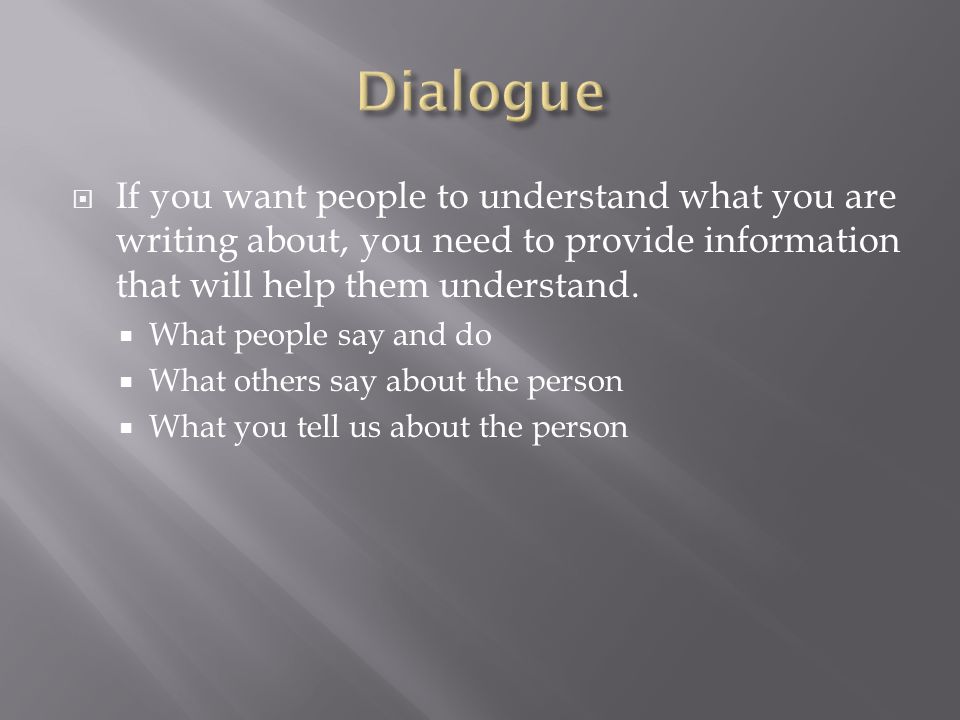 Dialogue

If you want people to understand what you are writing about, you need to provide information that will help them understand.

What people say and do

What others say about the person

What you tell us about the person